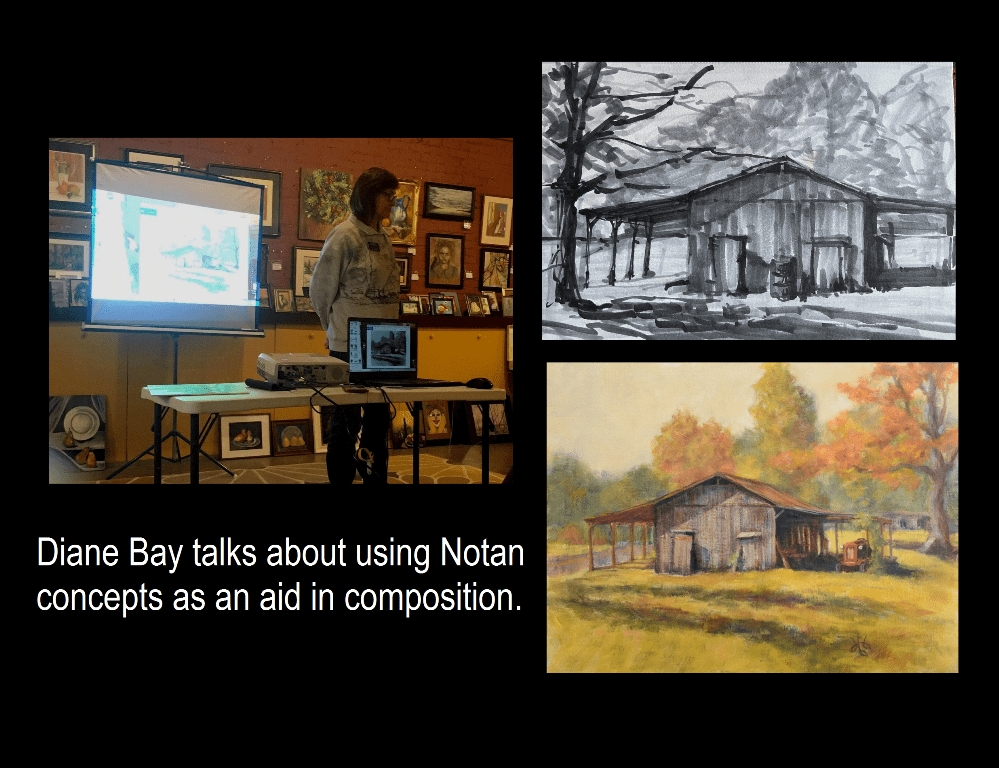 Diane Bay talks about using Notan concepts as an aid in composition.